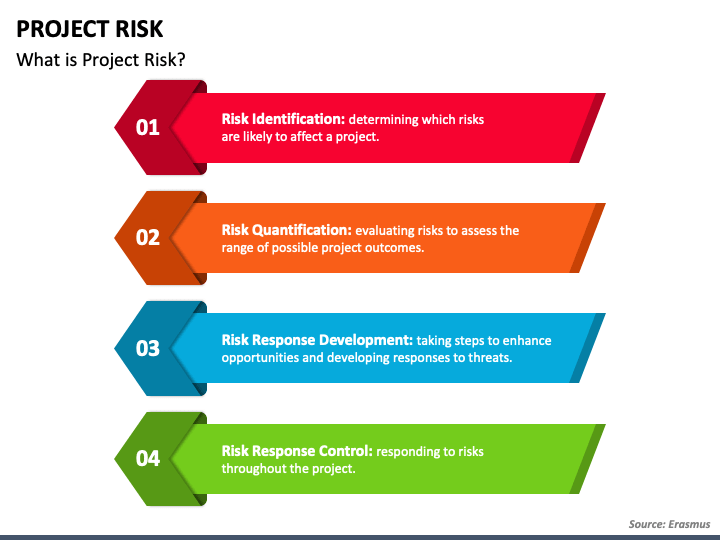 PROJECT RISK

What is Project Risk?

01

Risk Identification: determining which risks are likely to affect a project.

02

Risk Quantification: evaluating risks to assess the range of possible project outcomes.

03

Risk Response Development: taking steps to enhance opportunities and developing responses to threats.

04

Risk Response Control: responding to risks throughout the project.

Source: Erasmus